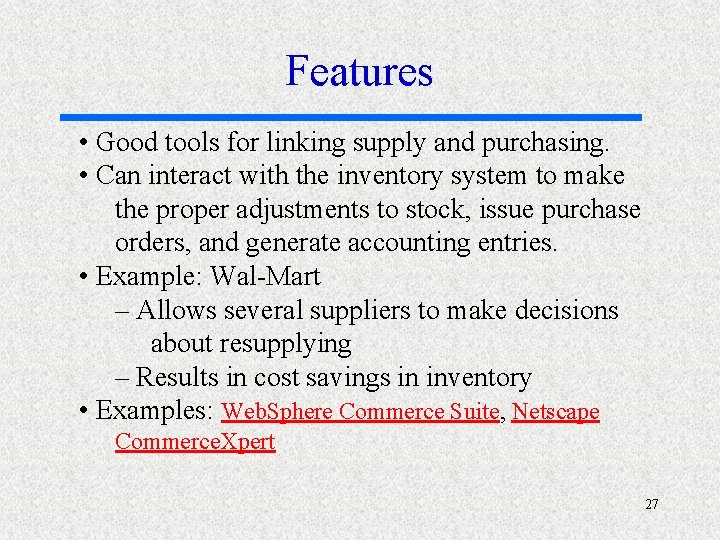 Features

• Good tools for linking supply and purchasing.
• Can interact with the inventory system to make the proper adjustments to stock, issue purchase orders, and generate accounting entries.
• Example: Wal-Mart
– Allows several suppliers to make decisions about resupplying
– Results in cost savings in inventory
• Examples: WebSphere Commerce Suite, Netscape CommerceXpert

27